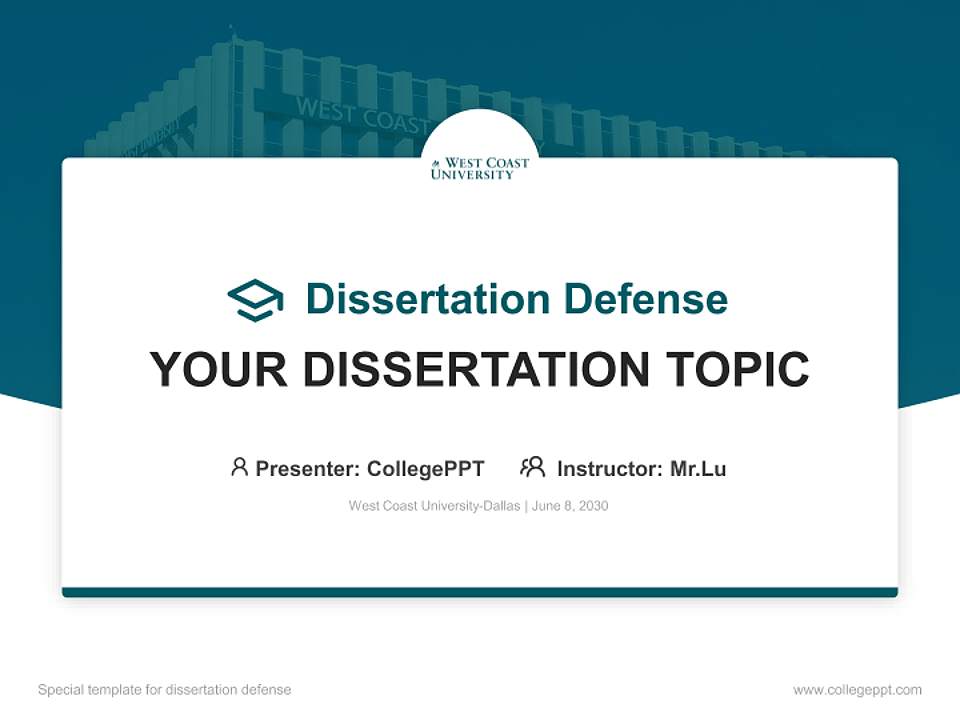 WEST COAST

WEST COAST UNIVERSITY

Dissertation Defense

YOUR DISSERTATION TOPIC

Presenter: CollegePPT Instructor: Mr.Lu

West Coast University-Dallas | June 8, 2030

Special template for dissertation defense

www.collegeppt.com